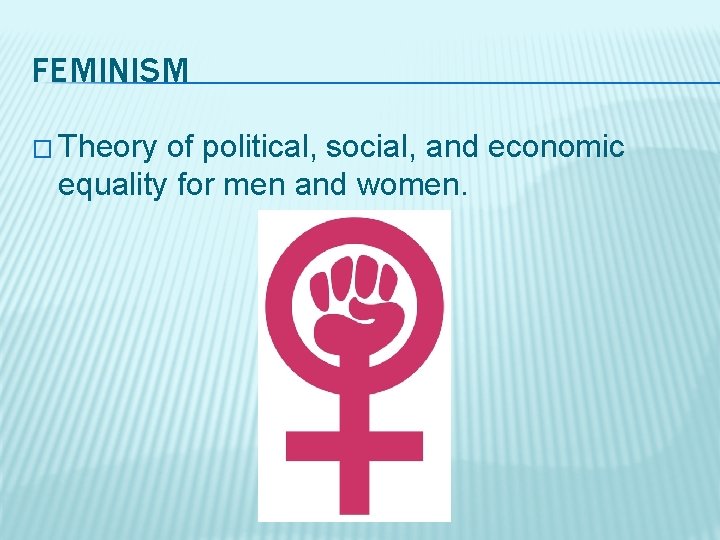 FEMINISM

□ Theory of political, social, and economic equality for men and women.